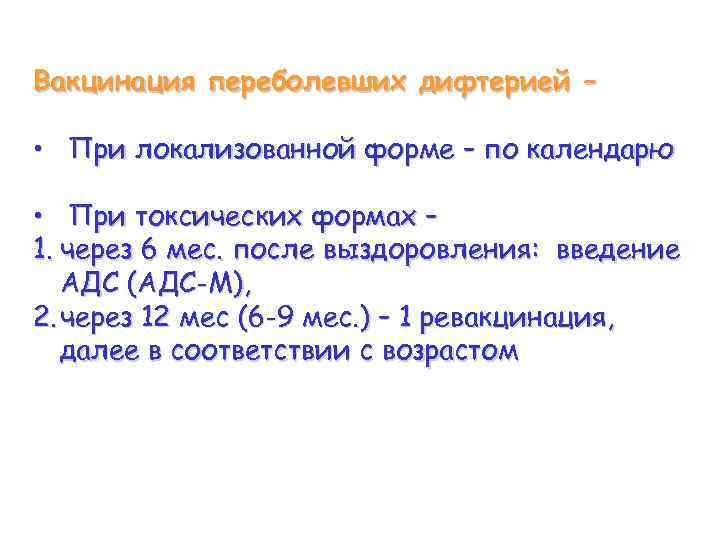 Вакцинация переболевших дифтерией –

• При локализованной форме – по календарю

• При токсических формах –
1. через 6 мес. после выздоровления: введение АДС (АДС-М),
2. через 12 мес (6-9 мес.) – 1 ревакцинация, далее в соответствии с возрастом